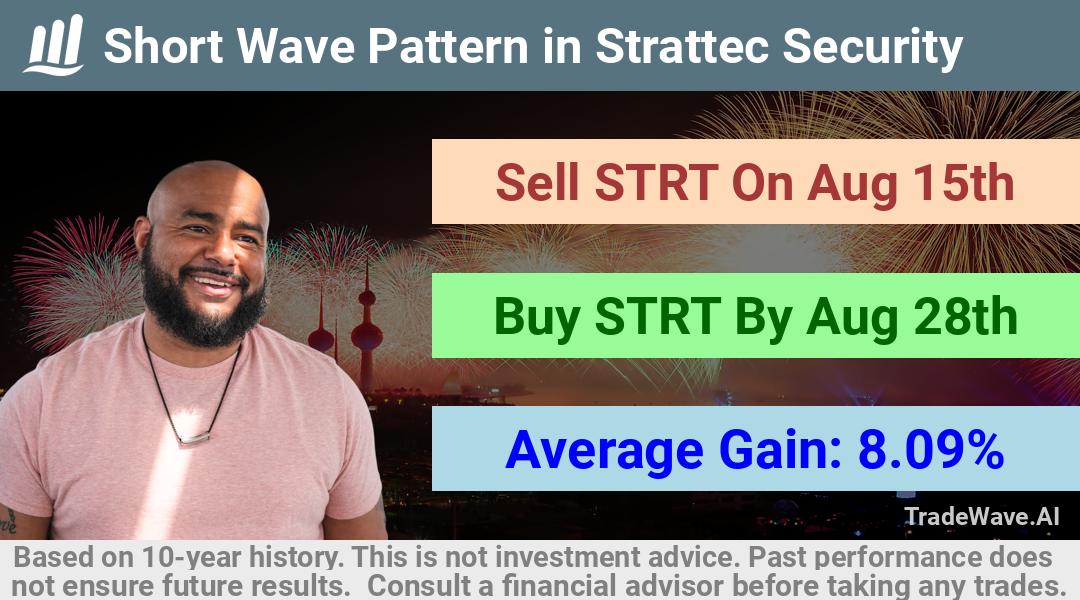 Short Wave Pattern in Strattec Security

Sell STRT On Aug 15th

Buy STRT By Aug 28th

Average Gain: 8.09%

TradeWave.AI

Based on 10-year history. This is not investment advice. Past performance does not ensure future results. Consult a financial advisor before taking any trades.